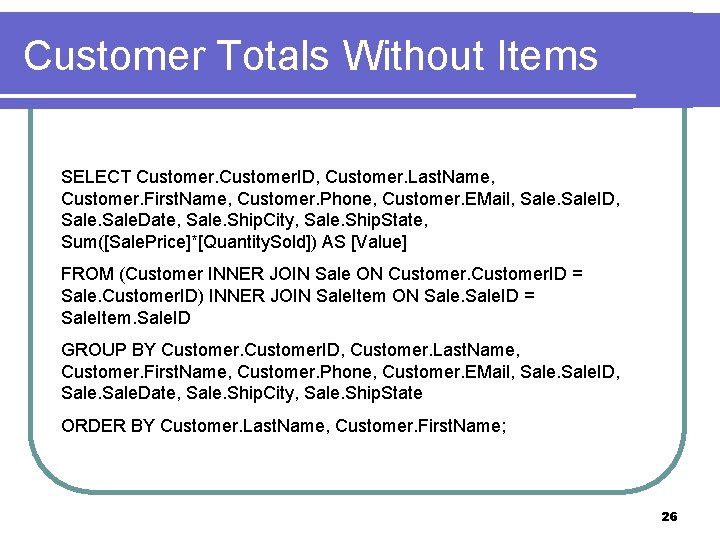 Customer Totals Without Items

SELECT Customer.CustomerID, Customer.LastName, Customer.FirstName, Customer.Phone, Customer.EMail, Sale.SaleID, Sale.SaleDate, Sale.ShipCity, Sale.ShipState, Sum([SalePrice]*[QuantitySold]) AS [Value]

FROM (Customer INNER JOIN Sale ON Customer.CustomerID = Sale.CustomerID) INNER JOIN SaleItem ON Sale.SaleID = SaleItem.SaleID

GROUP BY Customer.CustomerID, Customer.LastName, Customer.FirstName, Customer.Phone, Customer.EMail, Sale.SaleID, Sale.SaleDate, Sale.ShipCity, Sale.ShipState

ORDER BY Customer.LastName, Customer.FirstName;

26